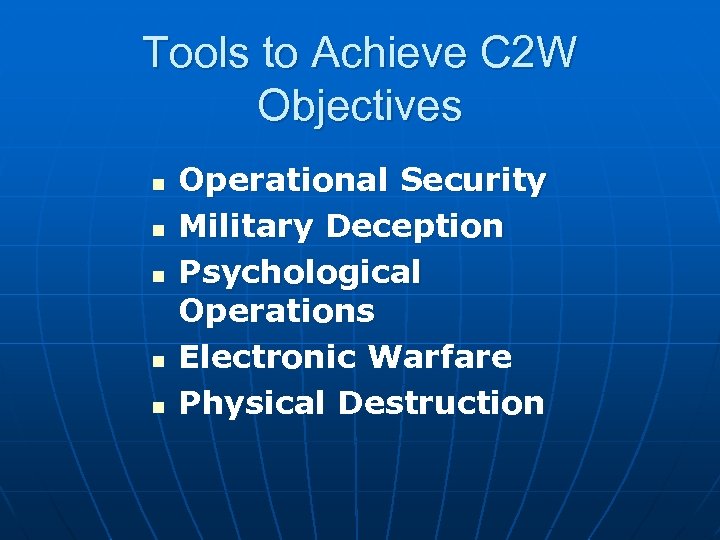 Tools to Achieve C2W Objectives

- Operational Security
- Military Deception
- Psychological Operations
- Electronic Warfare
- Physical Destruction